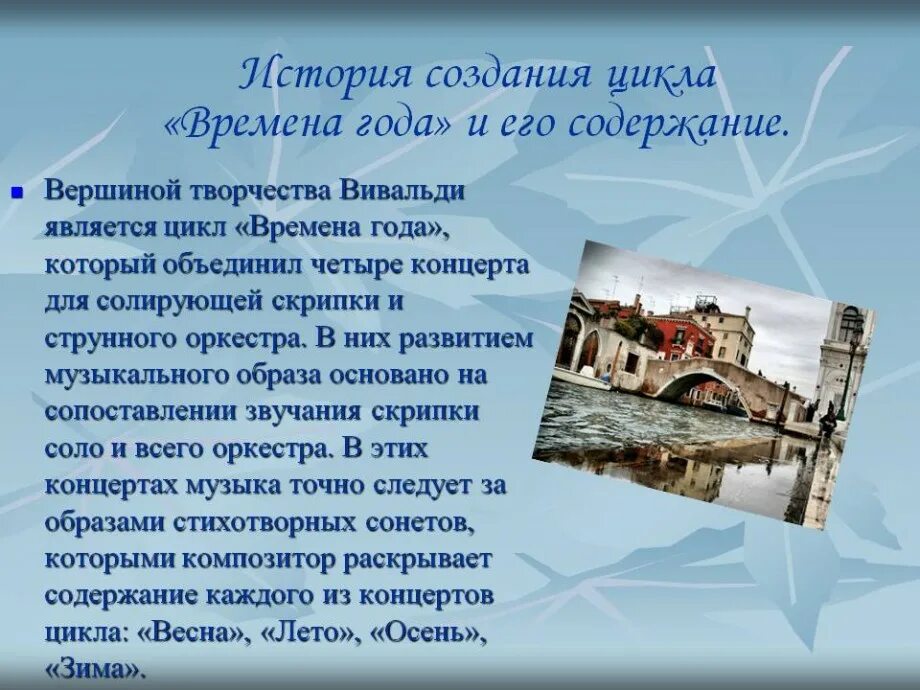 История создания цикла «Времена года» и его содержание.

Вершиной творчества Вивальди является цикл «Времена года», который объединил четыре концерта для солирующей скрипки и струнного оркестра. В них развитием музыкального образа основано на сопоставлении звучания скрипки соло и всего оркестра. В этих концертах музыка точно следует за образами стихотворных сонетов, которыми композитор раскрывает содержание каждого из концертов цикла: «Весна», «Лето», «Осень», «Зима».